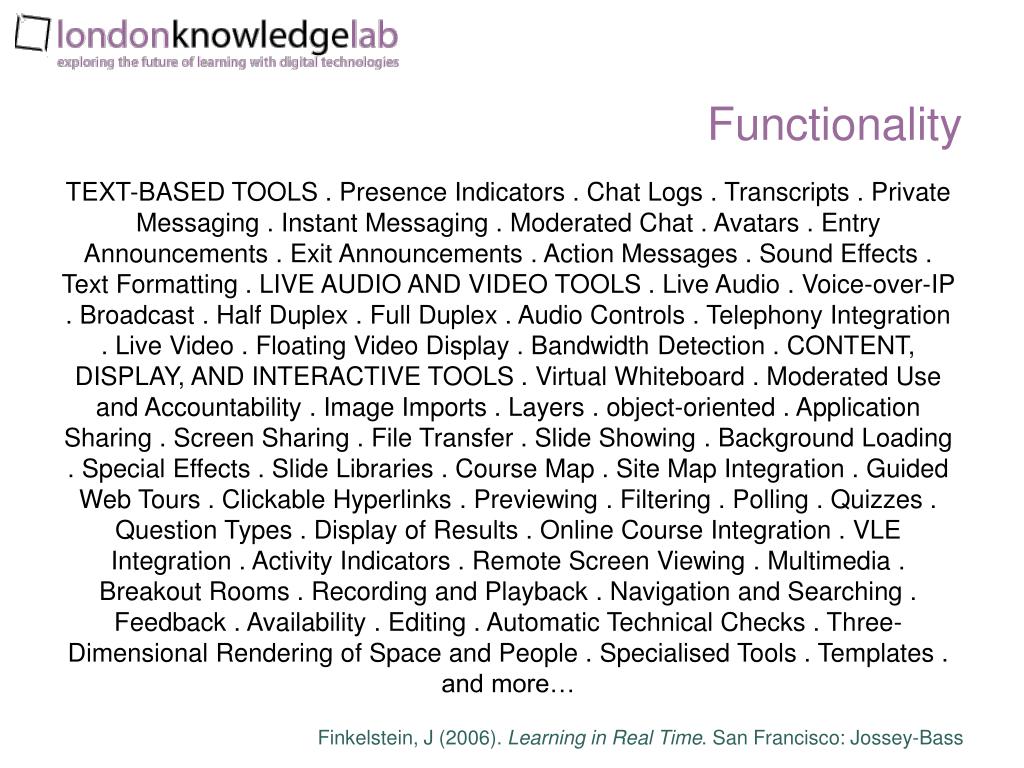 londonknowledgelab
exploring the future of learning with digital technologies

Functionality

TEXT-BASED TOOLS . Presence Indicators . Chat Logs . Transcripts . Private Messaging . Instant Messaging . Moderated Chat . Avatars . Entry Announcements . Exit Announcements . Action Messages . Sound Effects . Text Formatting . LIVE AUDIO AND VIDEO TOOLS . Live Audio . Voice-over-IP . Broadcast . Half Duplex . Full Duplex . Audio Controls . Telephony Integration . Live Video . Floating Video Display . Bandwidth Detection . CONTENT, DISPLAY, AND INTERACTIVE TOOLS . Virtual Whiteboard . Moderated Use and Accountability . Image Imports . Layers . object-oriented . Application Sharing . Screen Sharing . File Transfer . Slide Showing . Background Loading . Special Effects . Slide Libraries . Course Map . Site Map Integration . Guided Web Tours . Clickable Hyperlinks . Previewing . Filtering . Polling . Quizzes . Question Types . Display of Results . Online Course Integration . VLE Integration . Activity Indicators . Remote Screen Viewing . Multimedia . Breakout Rooms . Recording and Playback . Navigation and Searching . Feedback . Availability . Editing . Automatic Technical Checks . Three-Dimensional Rendering of Space and People . Specialised Tools . Templates . and more…

Finkelstein, J (2006). Learning in Real Time. San Francisco: Jossey-Bass